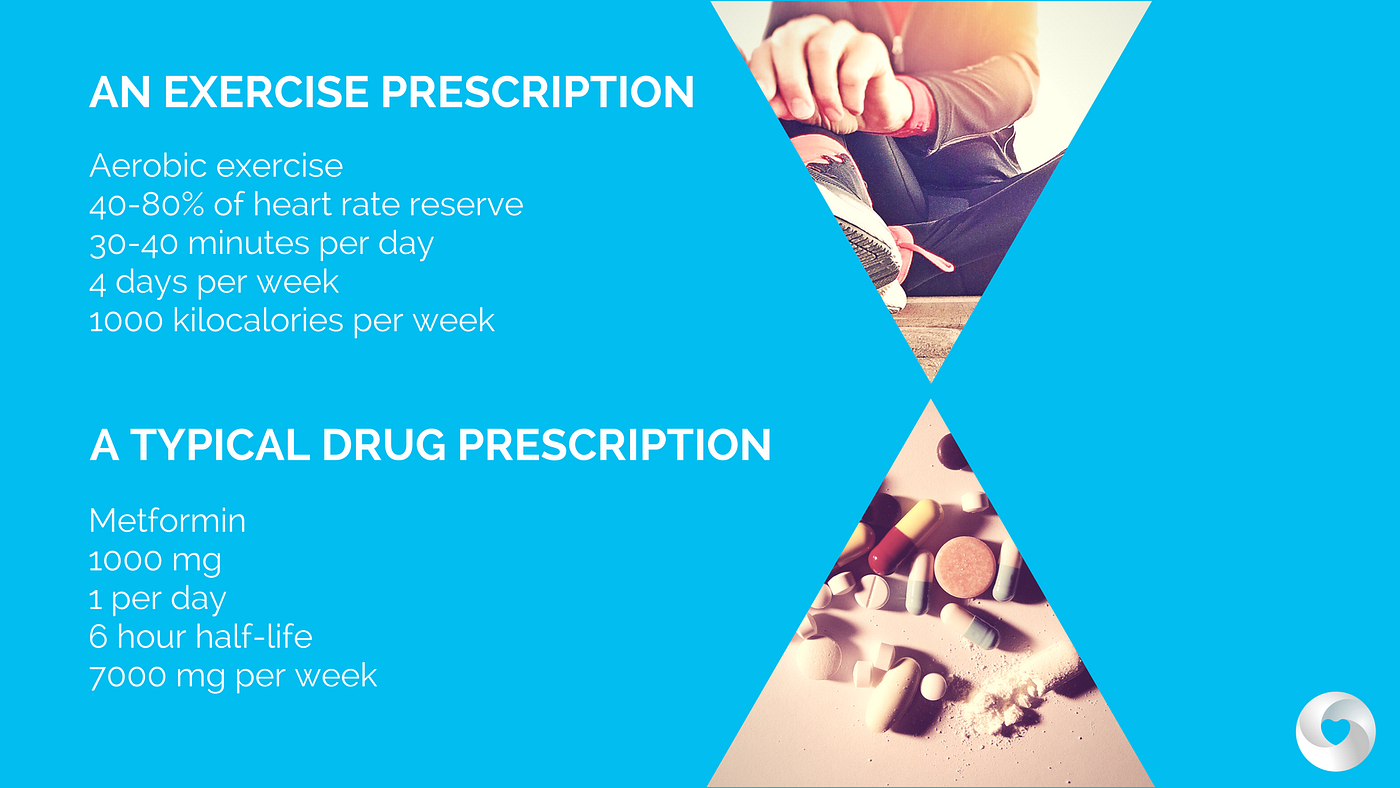 AN EXERCISE PRESCRIPTION

Aerobic exercise
40-80% of heart rate reserve
30-40 minutes per day
4 days per week
1000 kilocalories per week

A TYPICAL DRUG PRESCRIPTION

Metformin
1000 mg
1 per day
6 hour half-life
7000 mg per week